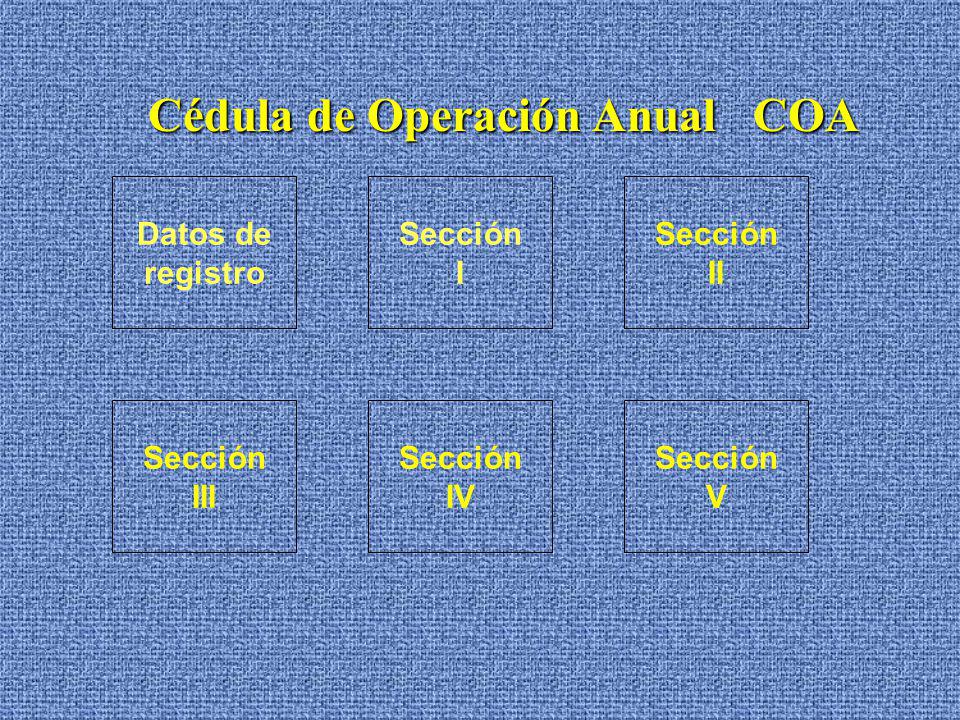 Cédula de Operación Anual COA

Datos de registro

Sección I

Sección II

Sección III

Sección IV

Sección V